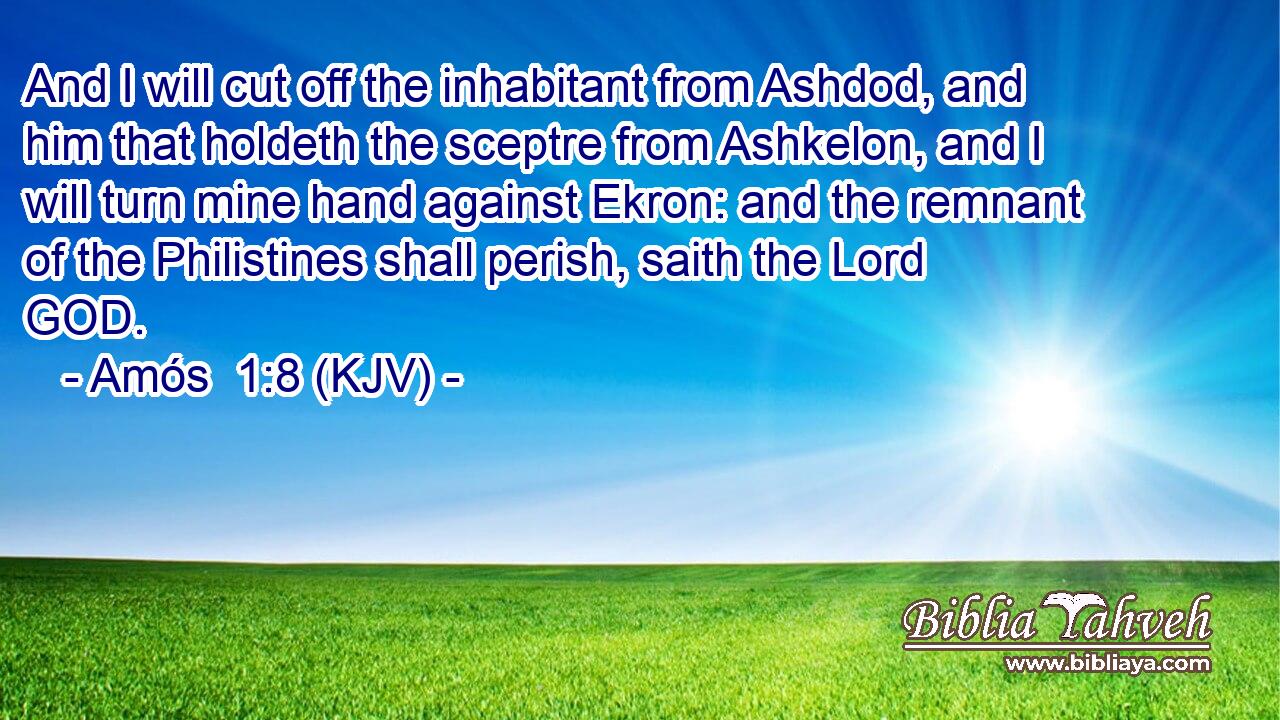 And I will cut off the inhabitant from Ashdod, and him that holdeth the sceptre from Ashkelon, and I will turn mine hand against Ekron: and the remnant of the Philistines shall perish, saith the Lord GOD.
- Amós 1:8 (KJV) -

Biblia Yahveh
www.bibliaya.com